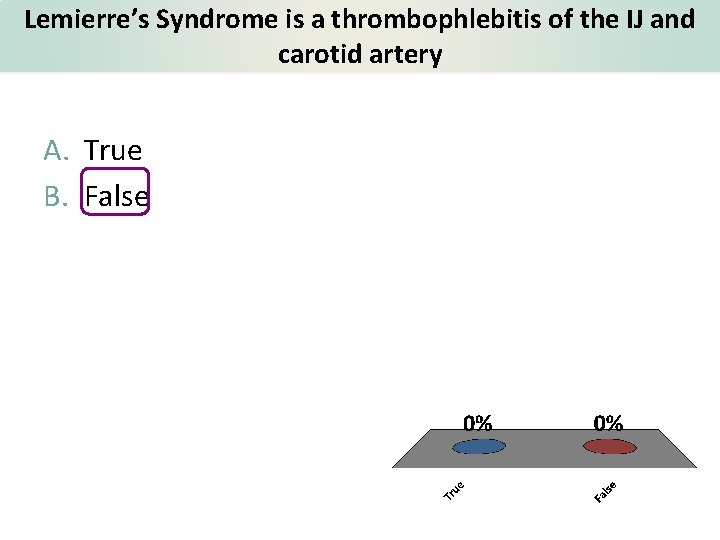 Lemierre's Syndrome is a thrombophlebitis of the IJ and carotid artery

A. True
B. False

0%
0%

True
False